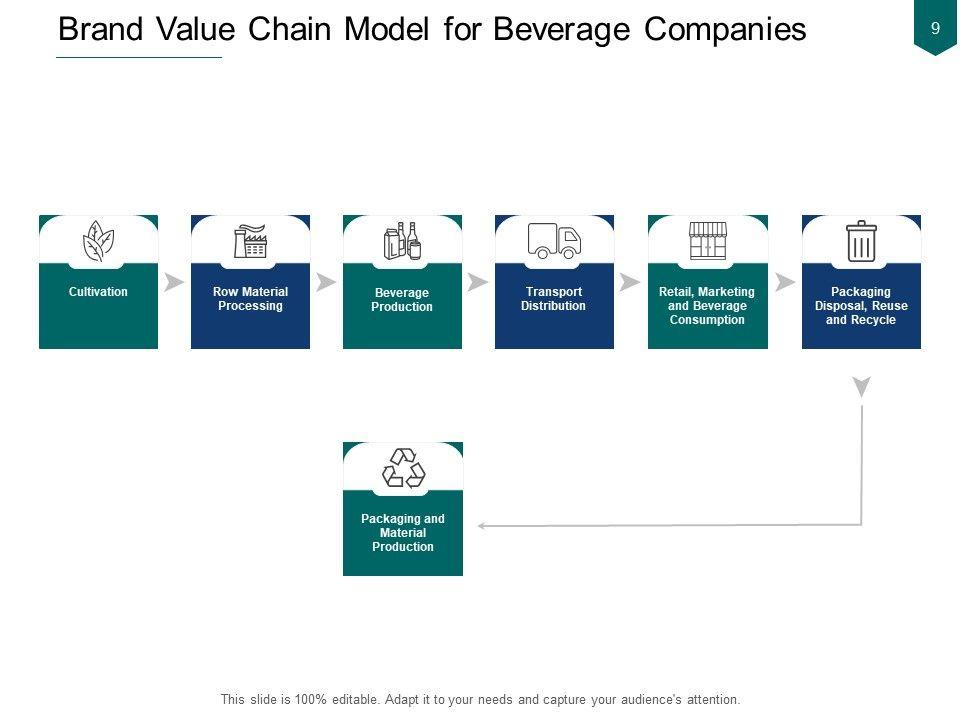 Brand Value Chain Model for Beverage Companies

9

Cultivation

Row Material Processing

Beverage Production

Transport Distribution

Retail, Marketing and Beverage Consumption

Packaging Disposal, Reuse and Recycle

Packaging and Material Production

This slide is 100% editable. Adapt it to your needs and capture your audience's attention.